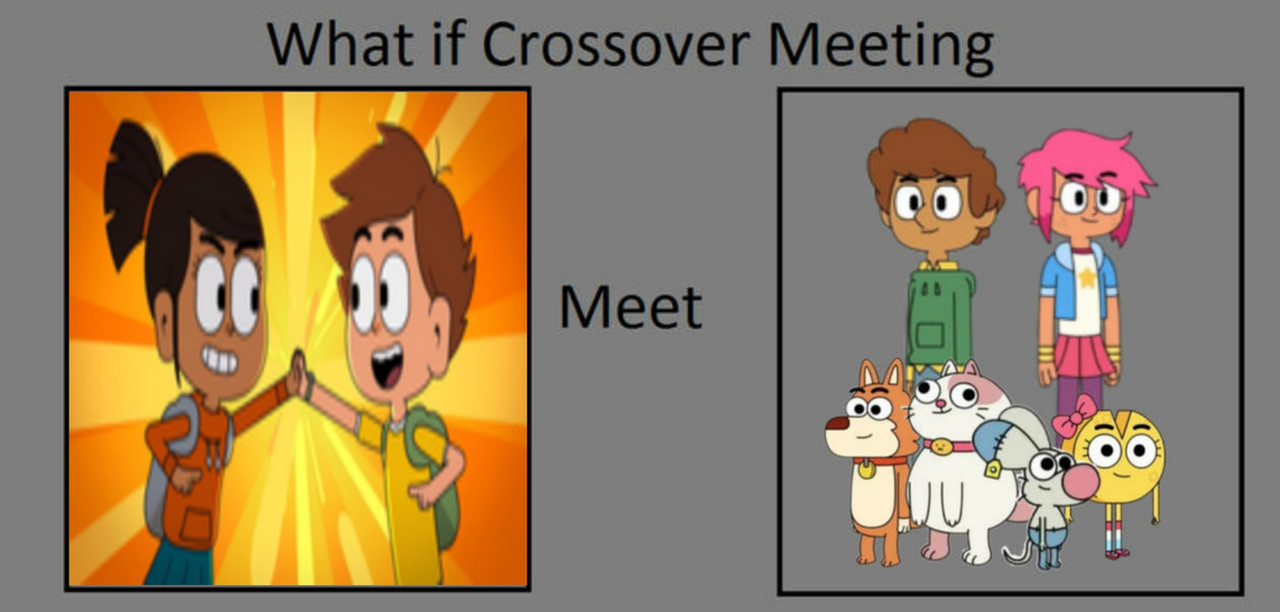 What if Crossover Meeting

Meet